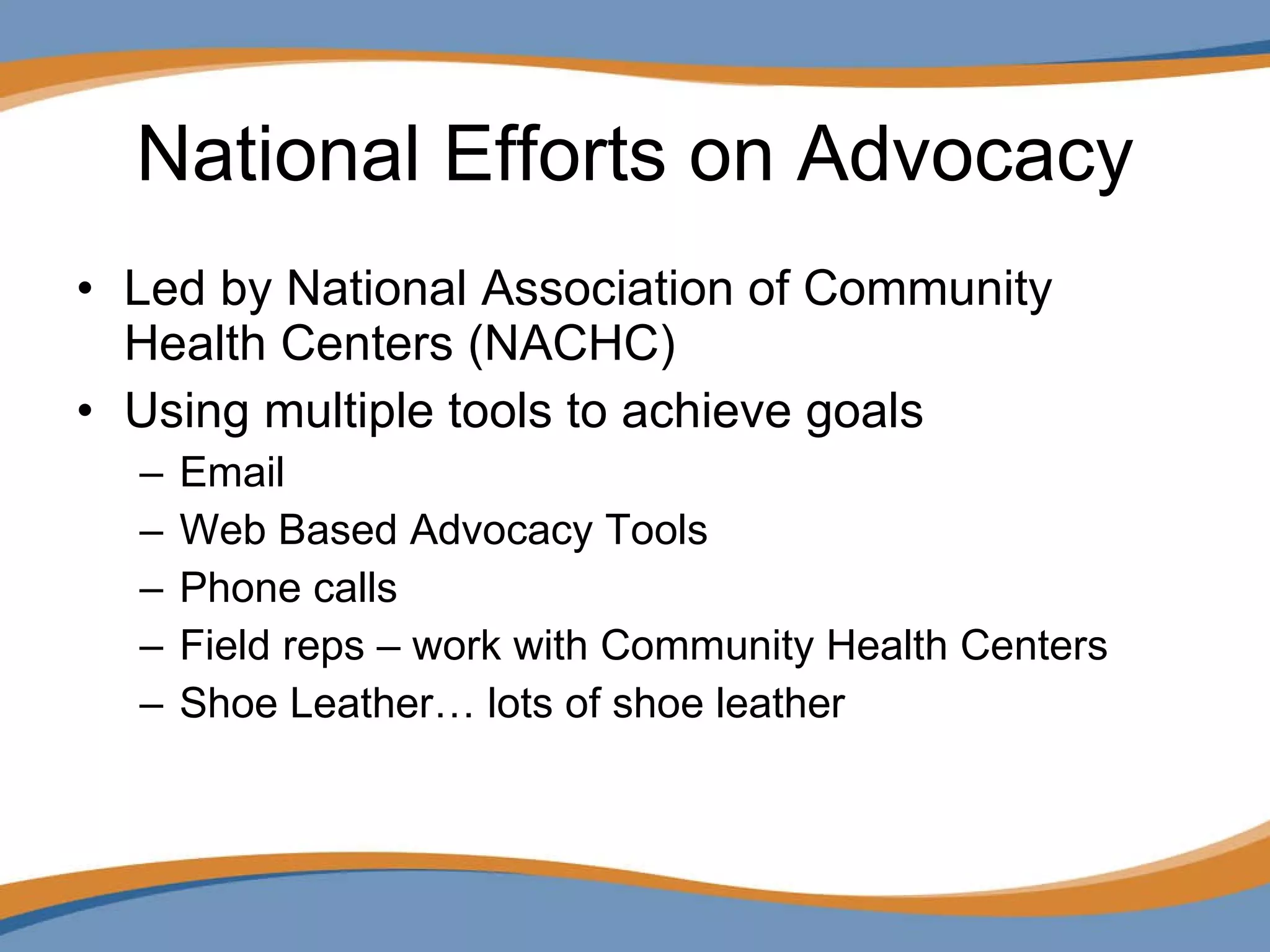 National Efforts on Advocacy

• Led by National Association of Community Health Centers (NACHC)
• Using multiple tools to achieve goals
– Email
– Web Based Advocacy Tools
– Phone calls
– Field reps – work with Community Health Centers
– Shoe Leather… lots of shoe leather